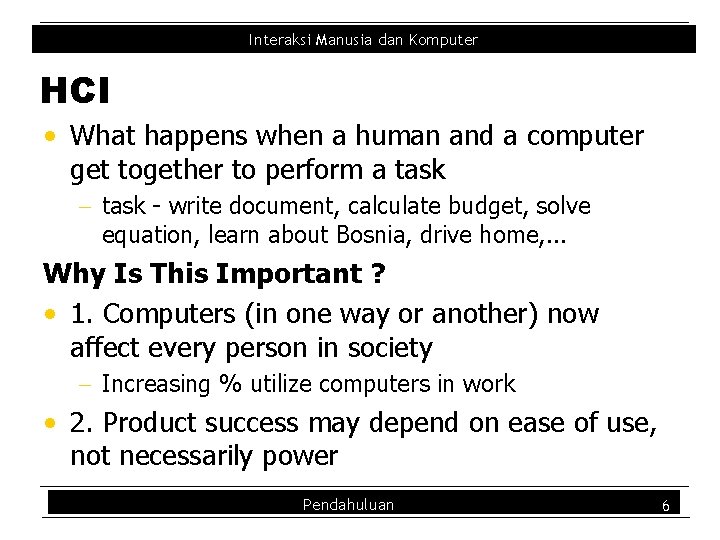 Interaksi Manusia dan Komputer

HCI

• What happens when a human and a computer get together to perform a task
– task - write document, calculate budget, solve equation, learn about Bosnia, drive home,...

Why Is This Important ?

• 1. Computers (in one way or another) now affect every person in society
– Increasing % utilize computers in work
• 2. Product success may depend on ease of use, not necessarily power

Pendahuluan 6